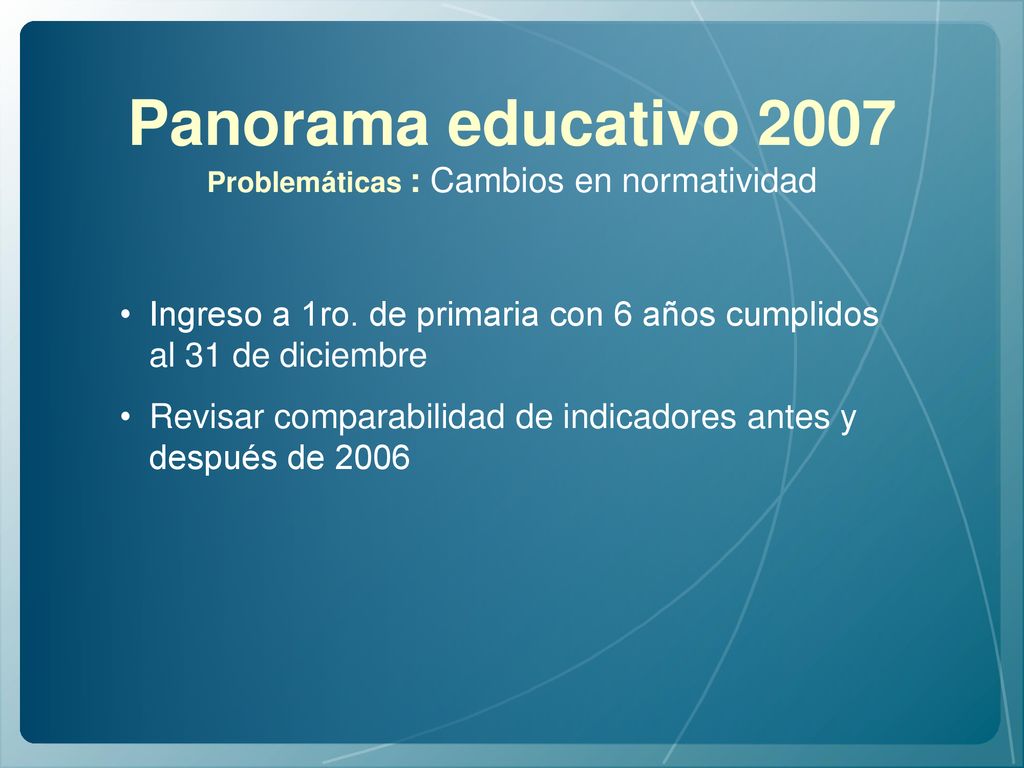 Panorama educativo 2007
Problemáticas : Cambios en normatividad

• Ingreso a 1ro. de primaria con 6 años cumplidos al 31 de diciembre

• Revisar comparabilidad de indicadores antes y después de 2006